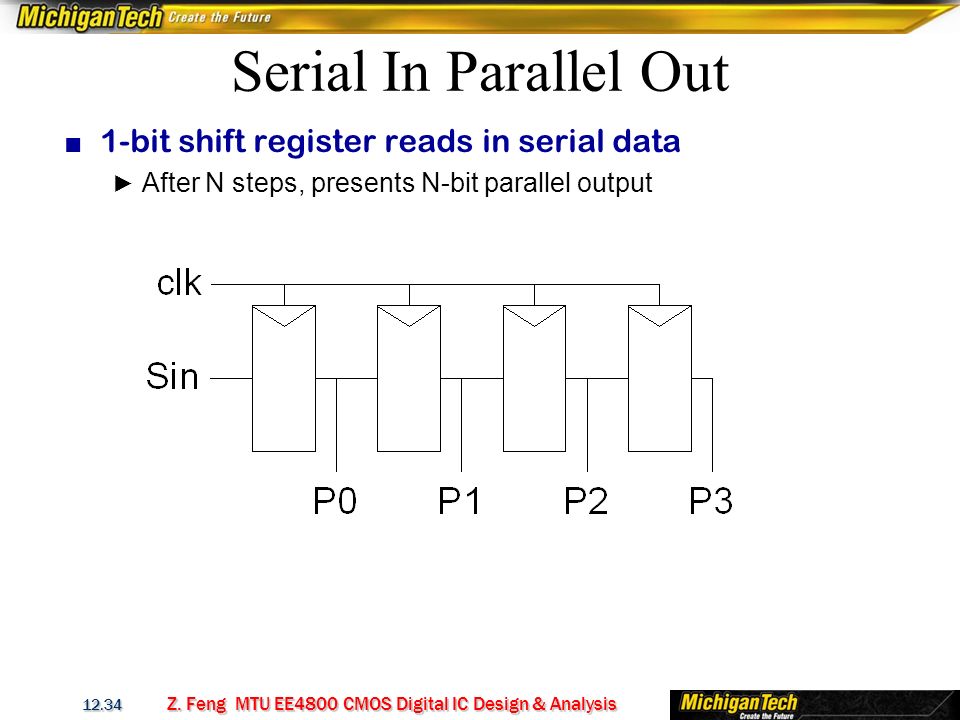 MichiganTech Create the Future

Serial In Parallel Out

■ 1-bit shift register reads in serial data

► After N steps, presents N-bit parallel output

clk

Sin

P0 P1 P2 P3

12.34 Z. Feng MTU EE4800 CMOS Digital IC Design & Analysis

MichiganTech Create the Future